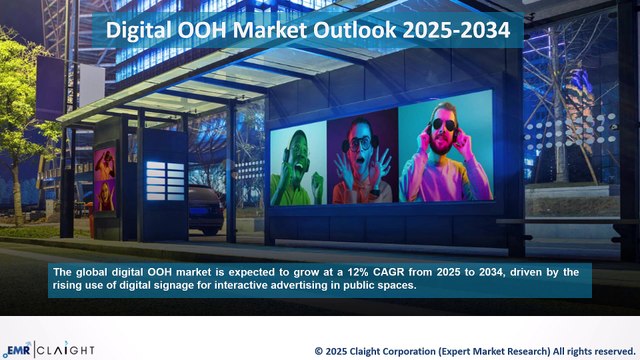 Digital OOH Market Outlook 2025-2034

The global digital OOH market is expected to grow at a 12% CAGR from 2025 to 2034, driven by the rising use of digital signage for interactive advertising in public spaces.

EMR | CLAIGHT

© 2025 Claight Corporation (Expert Market Research) All rights reserved.